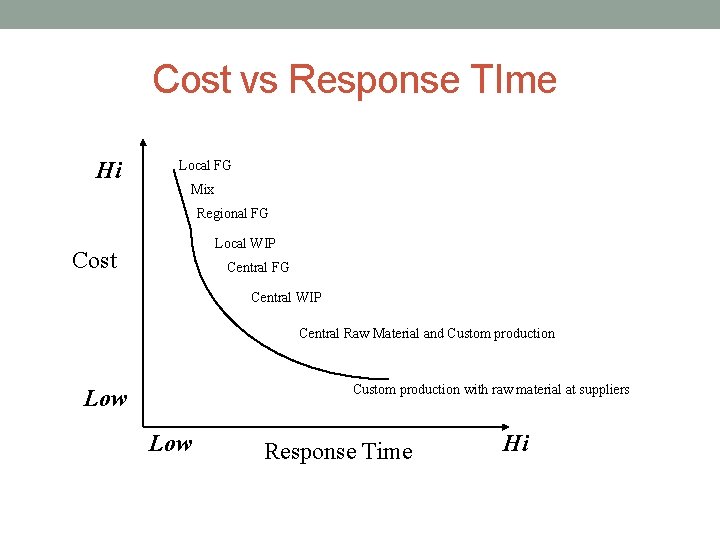 Cost vs Response TIme

Hi

Cost

Low

Local FG

Mix

Regional FG

Local WIP

Central FG

Central WIP

Central Raw Material and Custom production

Custom production with raw material at suppliers

Low

Response Time

Hi